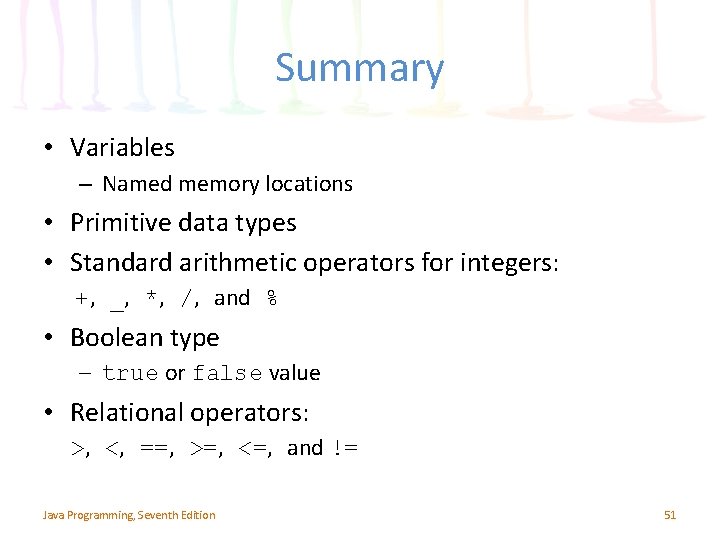 Summary

• Variables
– Named memory locations
• Primitive data types
• Standard arithmetic operators for integers:
+, _, *, /, and %
• Boolean type
– true or false value
• Relational operators:
>, <, ==, >=, <=, and !=

Java Programming, Seventh Edition

51